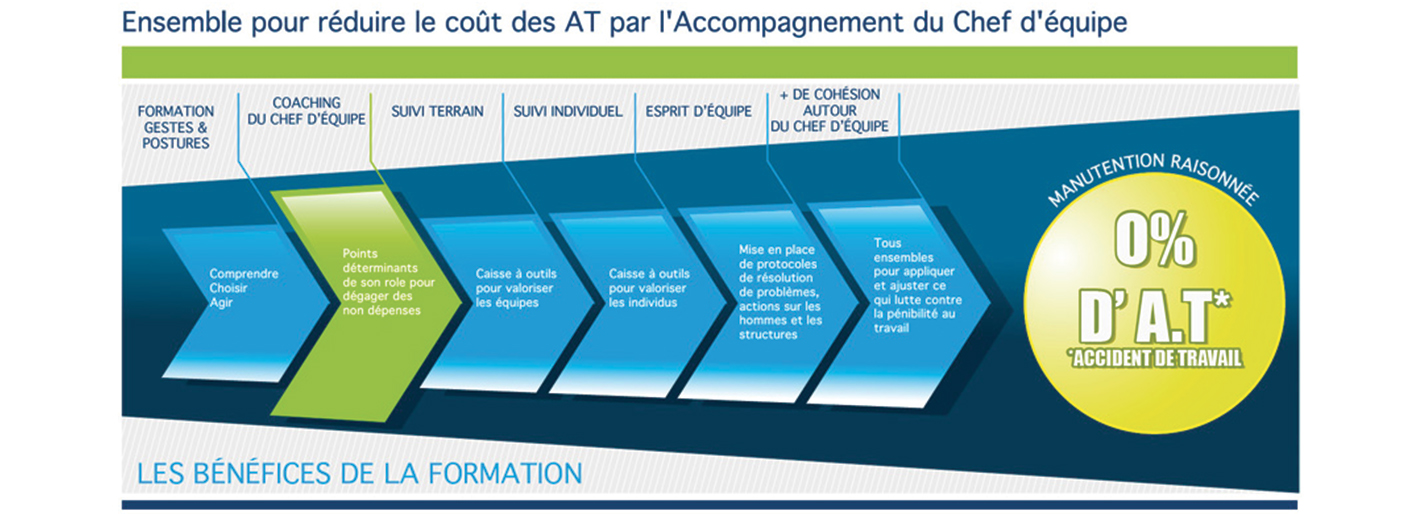 Ensemble pour réduire le coût des AT par l'Accompagnement du Chef d'équipe

FORMATION GESTES & POSTURES

COACHING DU CHEF D'ÉQUIPE

SUIVI TERRAIN

SUIVI INDIVIDUEL

ESPRIT D'ÉQUIPE

+ DE COHÉSION AUTOUR DU CHEF D'ÉQUIPE

Comprendre
Choisir
Agir

Points déterminants de son role pour dégager des non dépenses

Caisse à outils pour valoriser les équipes

Caisse à outils pour valoriser les individus

Mise en place de protocoles de résolution de problèmes, actions sur les hommes et les structures

Tous ensembles pour appliquer et ajuster ce qui lutte contre la pénibilité au travail

MANUTENTION RAISONNÉE

0%
D' A.T*
*ACCIDENT DE TRAVAIL

LES BÉNÉFICES DE LA FORMATION